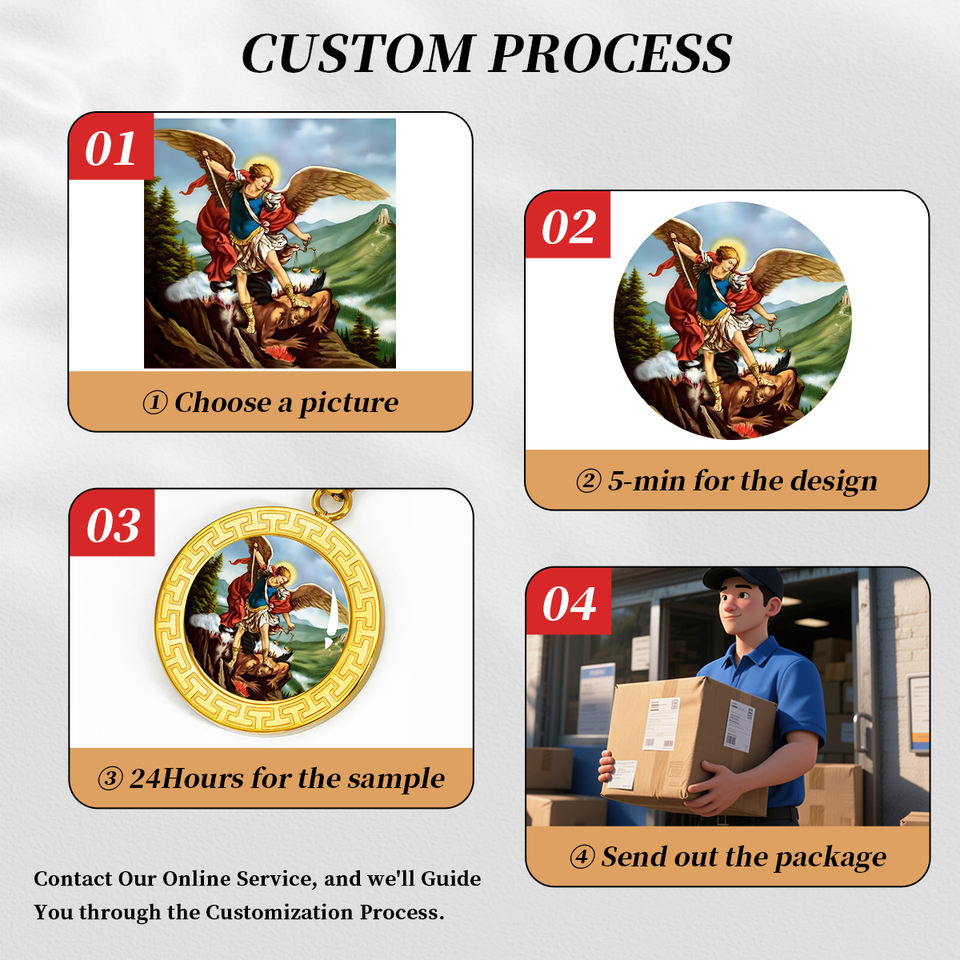 CUSTOM PROCESS

01

① Choose a picture

02

② 5-min for the design

03

③ 24Hours for the sample

04

④ Send out the package

Contact Our Online Service, and we'll Guide You through the Customization Process.